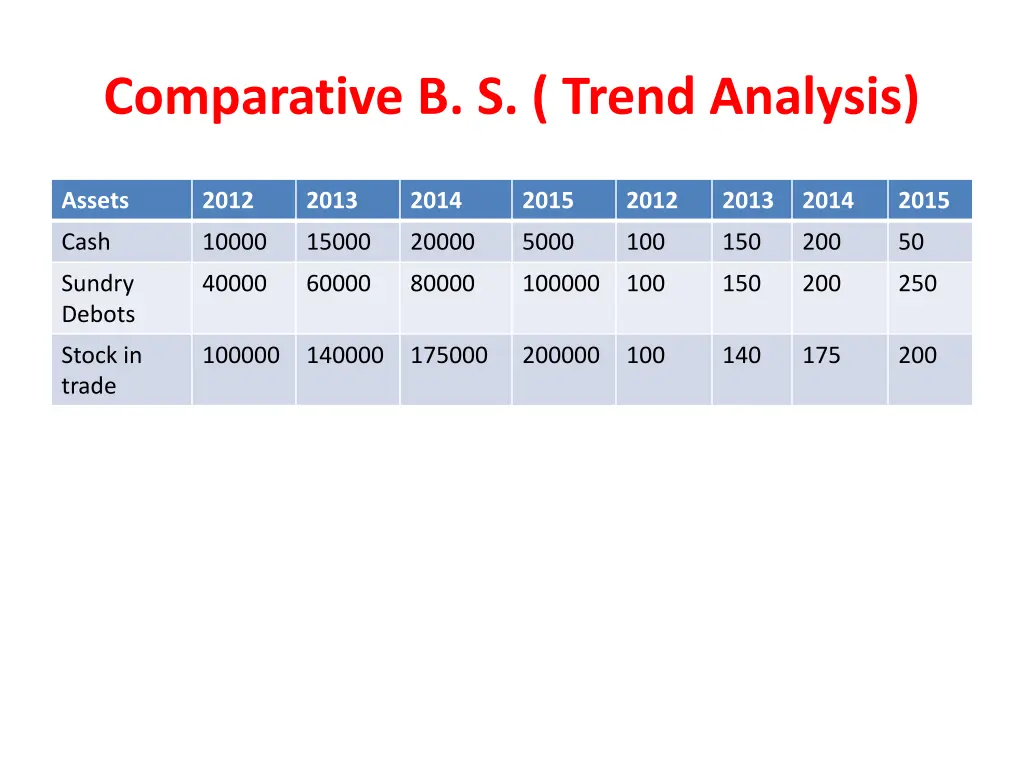 Comparative B. S. ( Trend Analysis)

| Assets | 2012 | 2013 | 2014 | 2015 | 2012 | 2013 | 2014 | 2015 |
|---|---|---|---|---|---|---|---|---|
| Cash | 10000 | 15000 | 20000 | 5000 | 100 | 150 | 200 | 50 |
| Sundry Debots | 40000 | 60000 | 80000 | 100000 | 100 | 150 | 200 | 250 |
| Stock in trade | 100000 | 140000 | 175000 | 200000 | 100 | 140 | 175 | 200 |